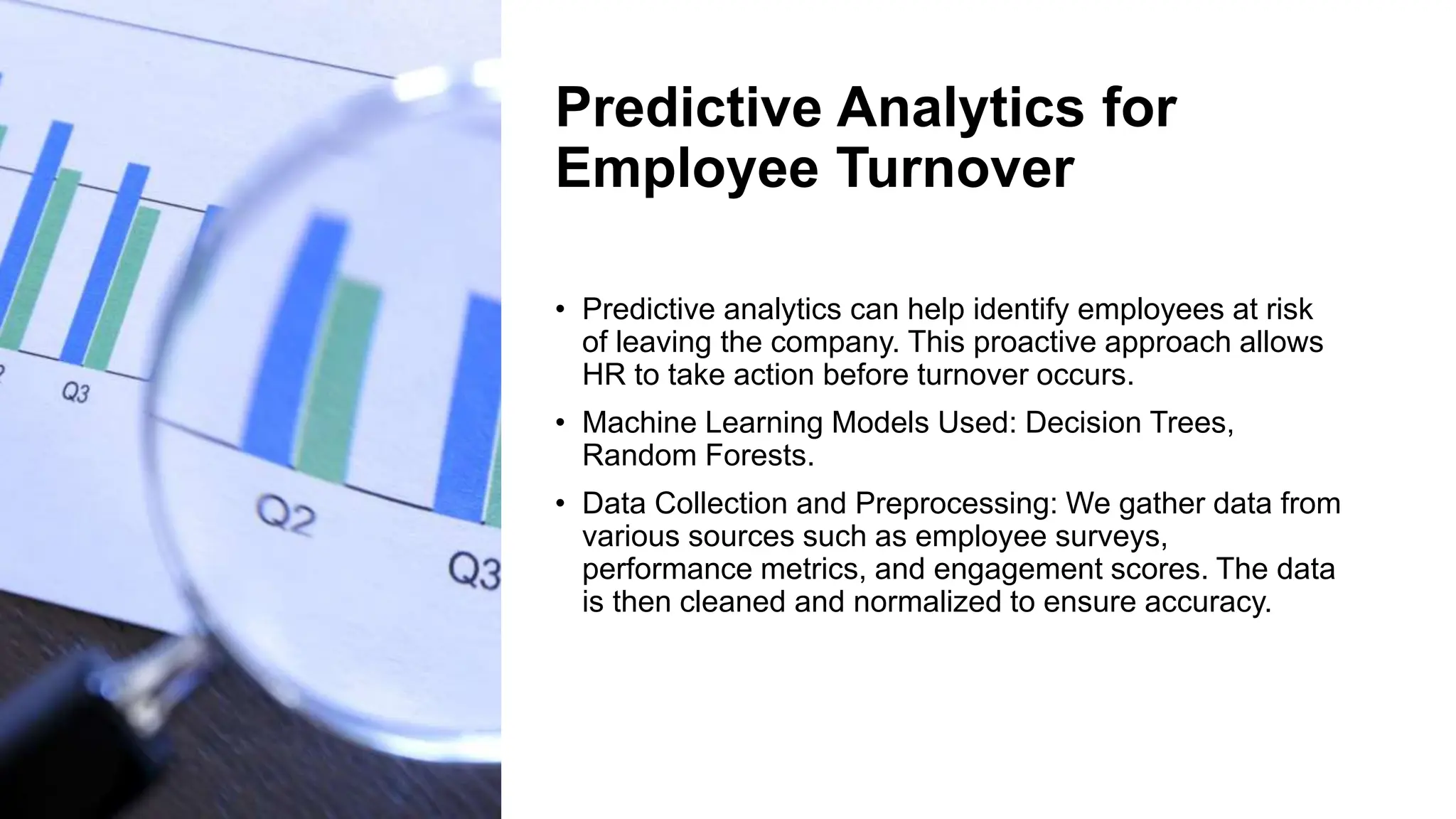 Q3

Q2

Q3

Predictive Analytics for Employee Turnover

• Predictive analytics can help identify employees at risk of leaving the company. This proactive approach allows HR to take action before turnover occurs.

• Machine Learning Models Used: Decision Trees, Random Forests.

• Data Collection and Preprocessing: We gather data from various sources such as employee surveys, performance metrics, and engagement scores. The data is then cleaned and normalized to ensure accuracy.